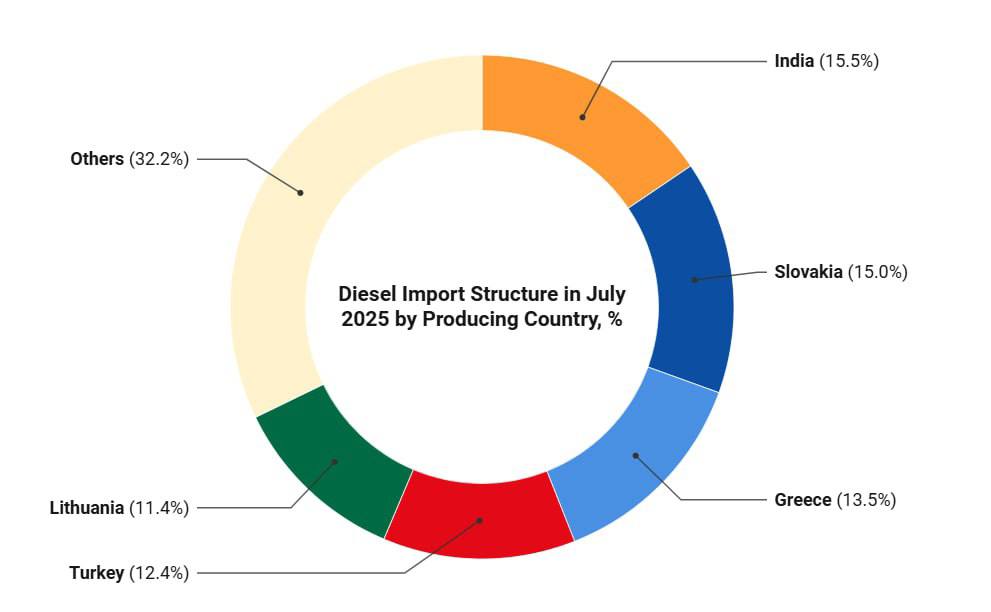 Diesel Import Structure in July 2025 by Producing Country, %

India (15.5%)

Slovakia (15.0%)

Greece (13.5%)

Turkey (12.4%)

Lithuania (11.4%)

Others (32.2%)